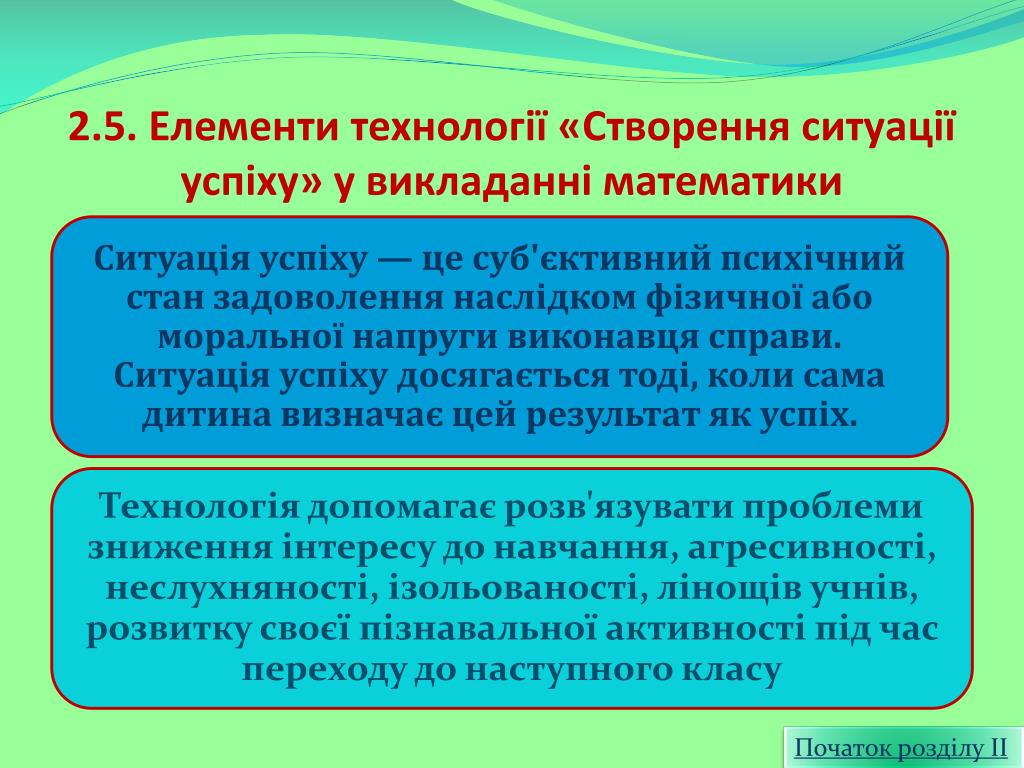 2.5. Елементи технології «Створення ситуації успіху» у викладанні математики

Ситуація успіху — це суб'єктивний психічний стан задоволення наслідком фізичної або моральної напруги виконавця справи. Ситуація успіху досягається тоді, коли сама дитина визначає цей результат як успіх.

Технологія допомагає розв'язувати проблеми зниження інтересу до навчання, агресивності, неслухняності, ізольованості, лінощів учнів, розвитку своєї пізнавальної активності під час переходу до наступного класу

Початок розділу II